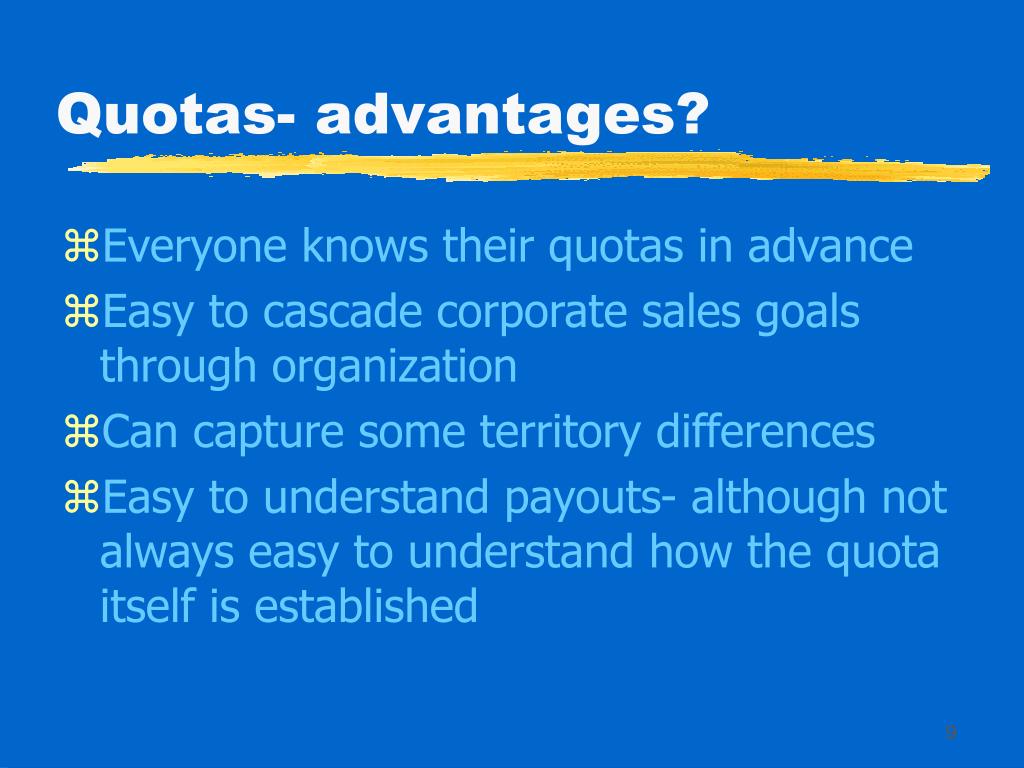 Quotas- advantages?

⌘Everyone knows their quotas in advance

⌘Easy to cascade corporate sales goals through organization

⌘Can capture some territory differences

⌘Easy to understand payouts- although not always easy to understand how the quota itself is established

9